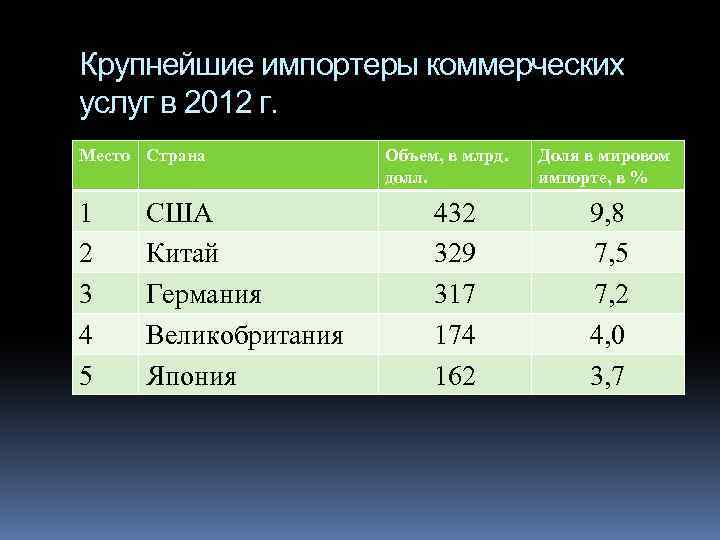 Крупнейшие импортеры коммерческих услуг в 2012 г.

| Место | Страна | Объем, в млрд. долл. | Доля в мировом импорте, в % |
|---|---|---|---|
| 1 | США | 432 | 9,8 |
| 2 | Китай | 329 | 7,5 |
| 3 | Германия | 317 | 7,2 |
| 4 | Великобритания | 174 | 4,0 |
| 5 | Япония | 162 | 3,7 |